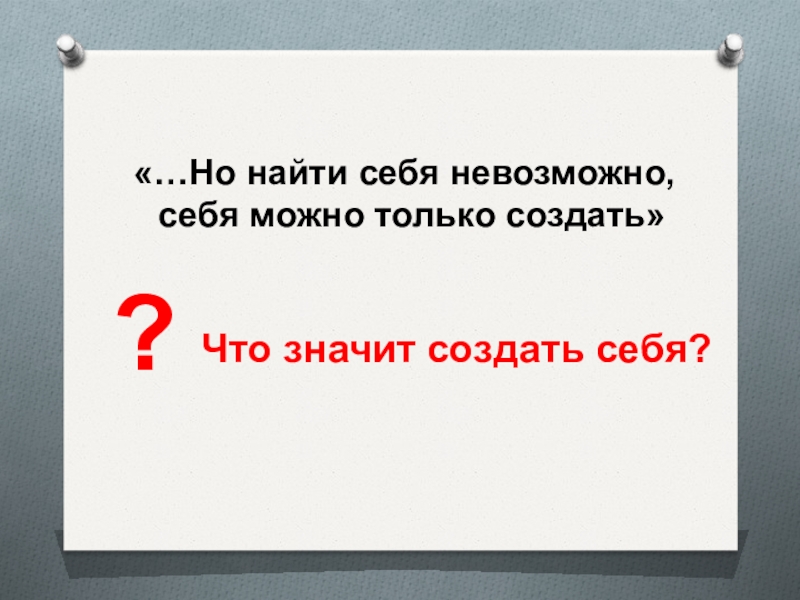 «…Но найти себя невозможно, себя можно только создать»

? Что значит создать себя?